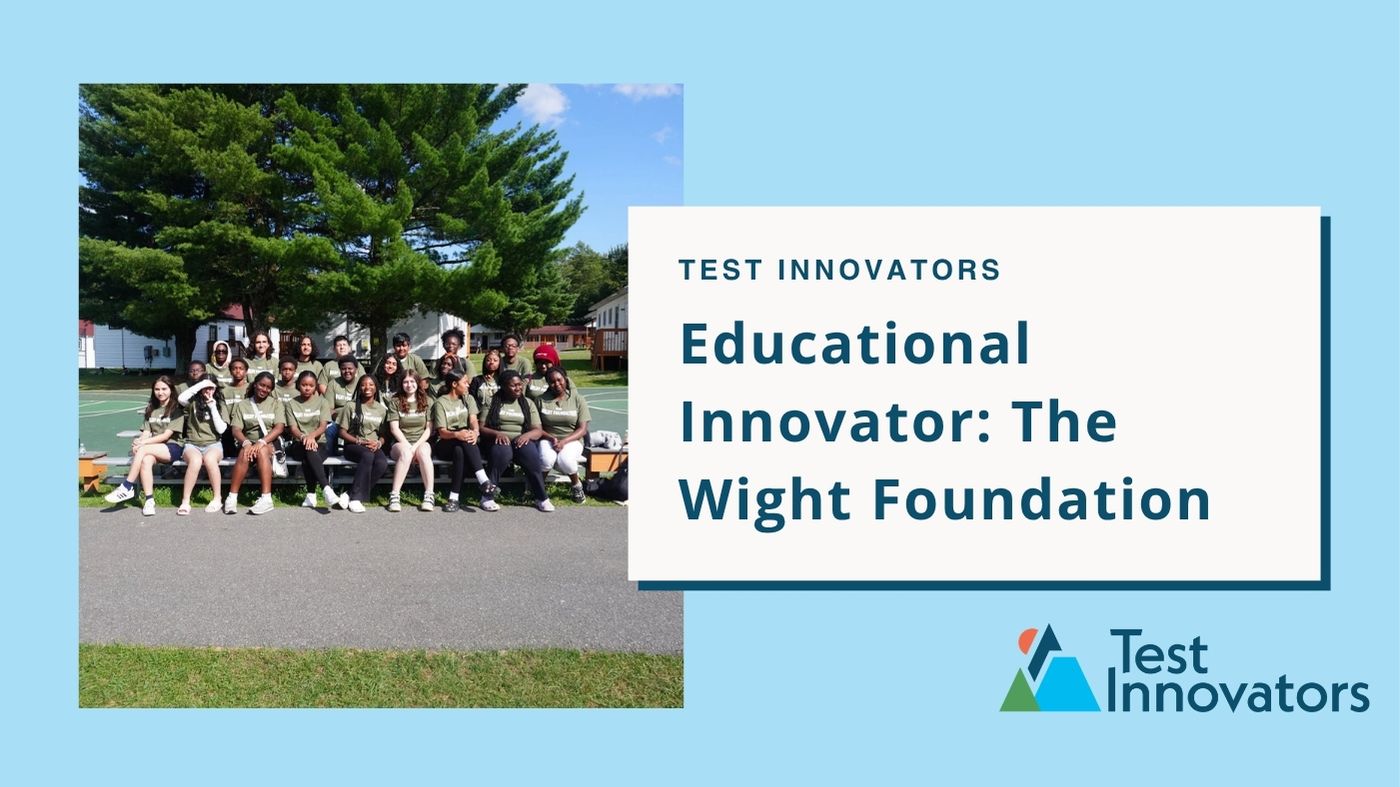 TEST INNOVATORS

Educational Innovator: The Wight Foundation

Test Innovators